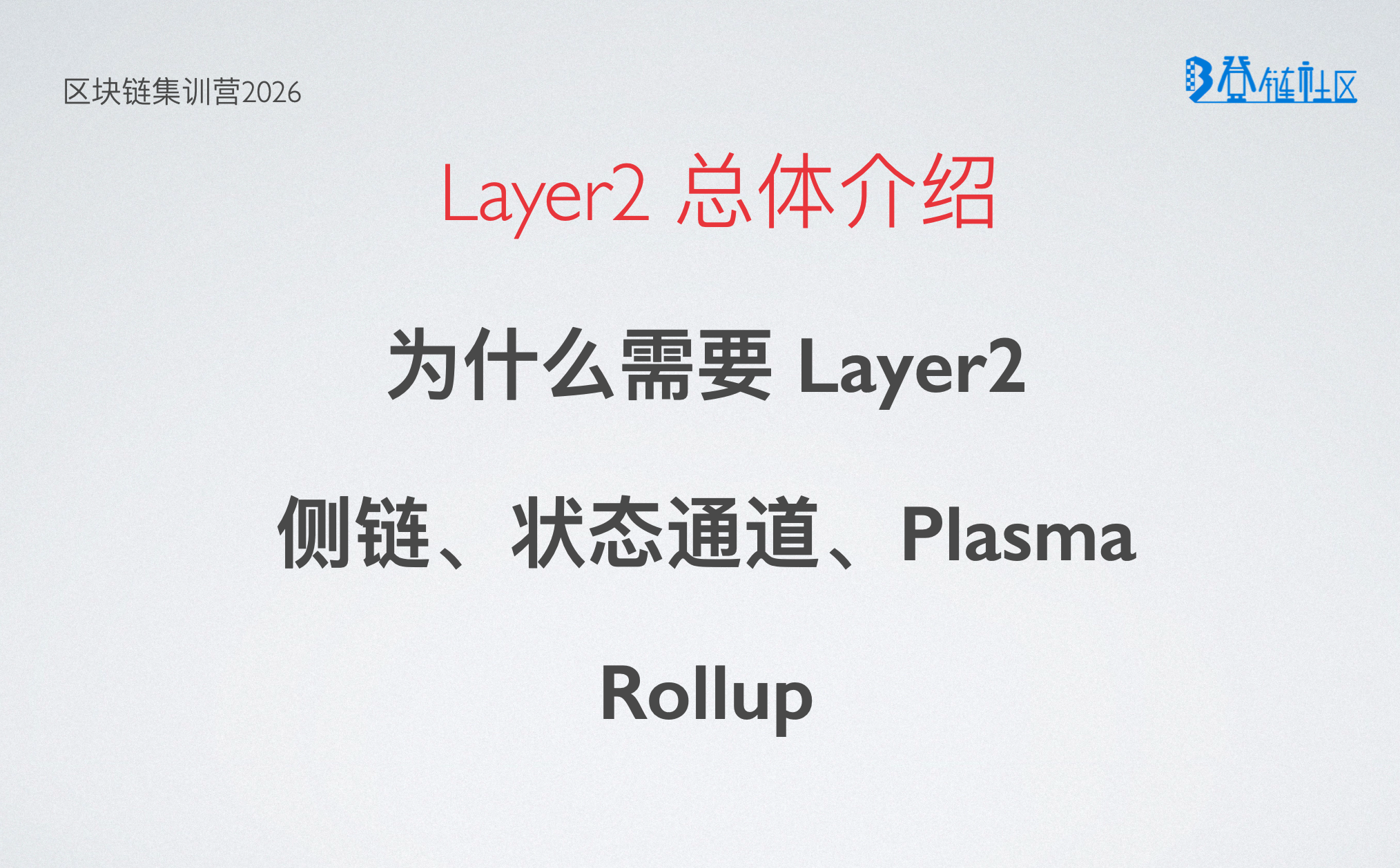 区块链集训营2026

登链社区

Layer2 总体介绍

为什么需要 Layer2

侧链、状态通道、Plasma

Rollup